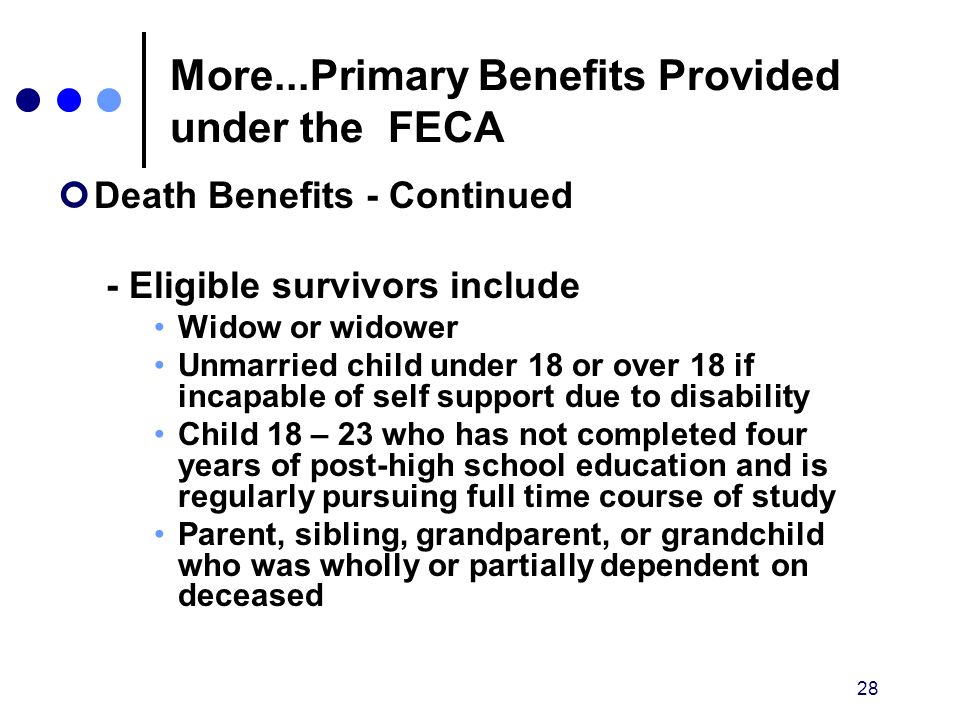 More...Primary Benefits Provided under the  FECA

Death Benefits - Continued

- Eligible survivors include
• Widow or widower
• Unmarried child under 18 or over 18 if incapable of self support due to disability
• Child 18 – 23 who has not completed four years of post-high school education and is regularly pursuing full time course of study
• Parent, sibling, grandparent, or grandchild who was wholly or partially dependent on deceased

28